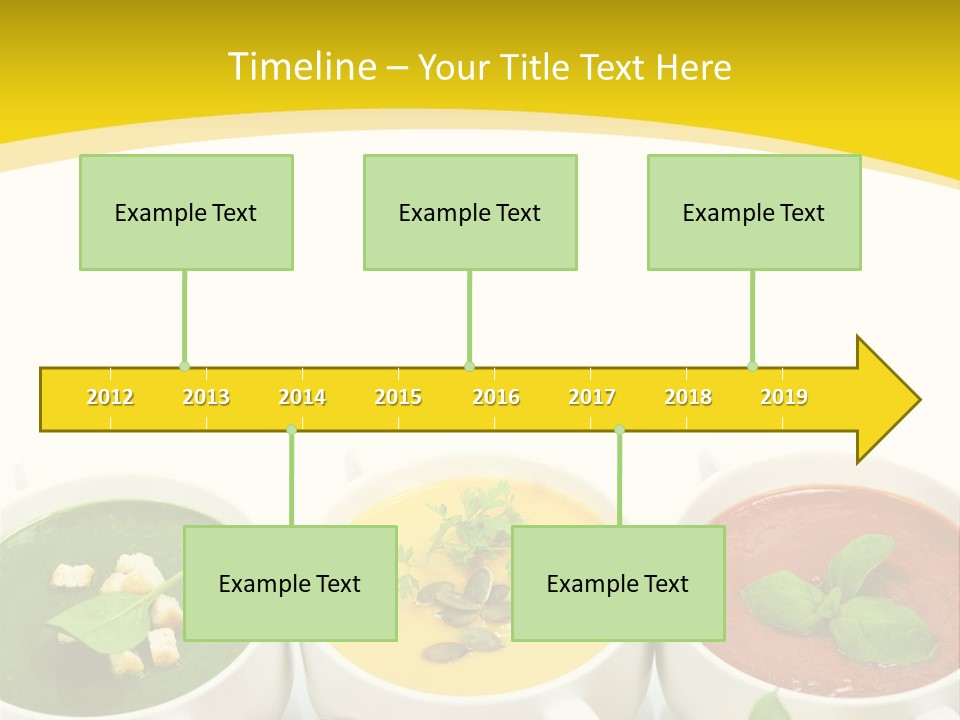 Timeline – Your Title Text Here

Example Text

Example Text

Example Text

2012 2013 2014 2015 2016 2017 2018 2019

Example Text

Example Text